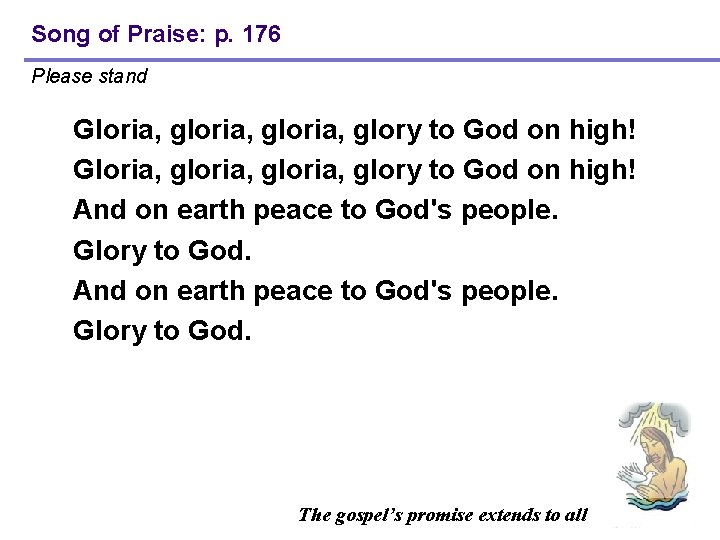 Song of Praise: p. 176

Please stand

Gloria, gloria, gloria, glory to God on high!
Gloria, gloria, gloria, glory to God on high!
And on earth peace to God's people.
Glory to God.
And on earth peace to God's people.
Glory to God.

The gospel's promise extends to all